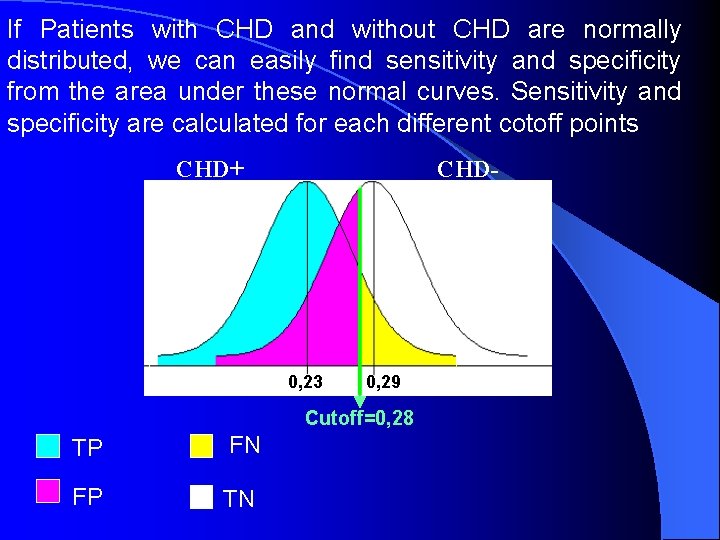 If Patients with CHD and without CHD are normally distributed, we can easily find sensitivity and specificity from the area under these normal curves. Sensitivity and specificity are calculated for each different cotoff points

CHD+

CHD-

0,23

0,29

Cutoff=0,28

TP

FN

FP

TN